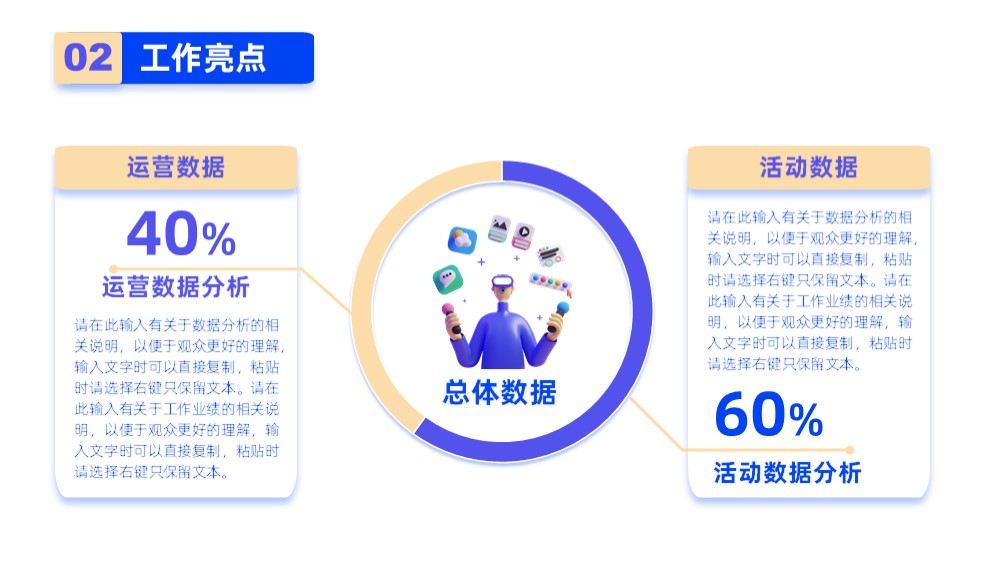 02 工作亮点

运营数据

40%

运营数据分析

请在此输入有关于数据分析的相关说明，以便于观众更好的理解，输入文字时可以直接复制，粘贴时请选择右键只保留文本。请在此输入有关于工作业绩的相关说明，以便于观众更好的理解，输入文字时可以直接复制，粘贴时请选择右键只保留文本。

总体数据

活动数据

请在此输入有关于数据分析的相关说明，以便于观众更好的理解，输入文字时可以直接复制，粘贴时请选择右键只保留文本。请在此输入有关于工作业绩的相关说明，以便于观众更好的理解，输入文字时可以直接复制，粘贴时请选择右键只保留文本。

60%

活动数据分析